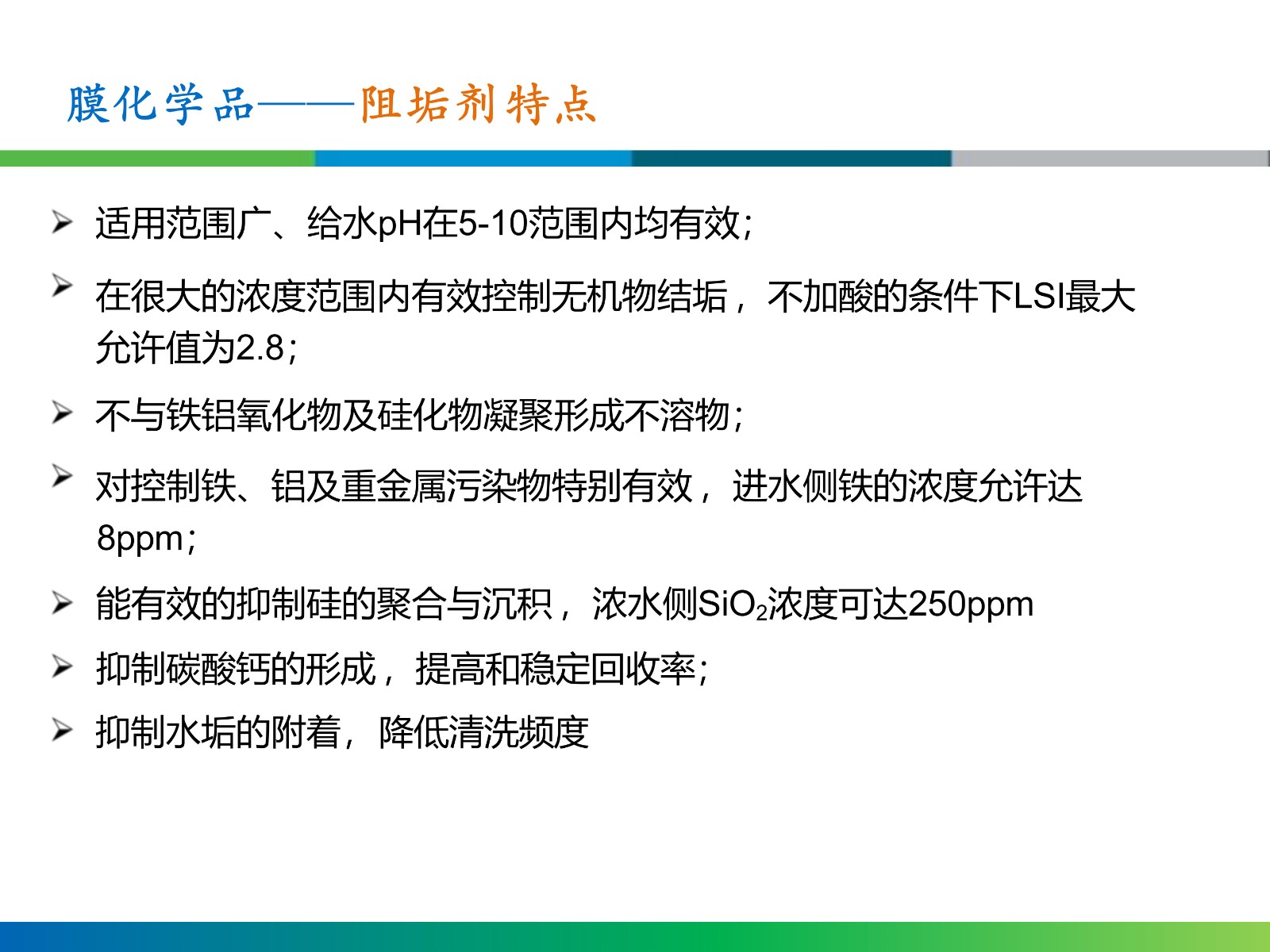 膜化学品——阻垢剂特点

➢ 适用范围广、给水pH在5-10范围内均有效；

➢ 在很大的浓度范围内有效控制无机物结垢，不加酸的条件下LSI最大允许值为2.8；

➢ 不与铁铝氧化物及硅化物凝聚形成不溶物；

➢ 对控制铁、铝及重金属污染物特别有效，进水侧铁的浓度允许达8ppm；

➢ 能有效的抑制硅的聚合与沉积，浓水侧$SiO_2$浓度可达250ppm

➢ 抑制碳酸钙的形成，提高和稳定回收率；

➢ 抑制水垢的附着，降低清洗频度